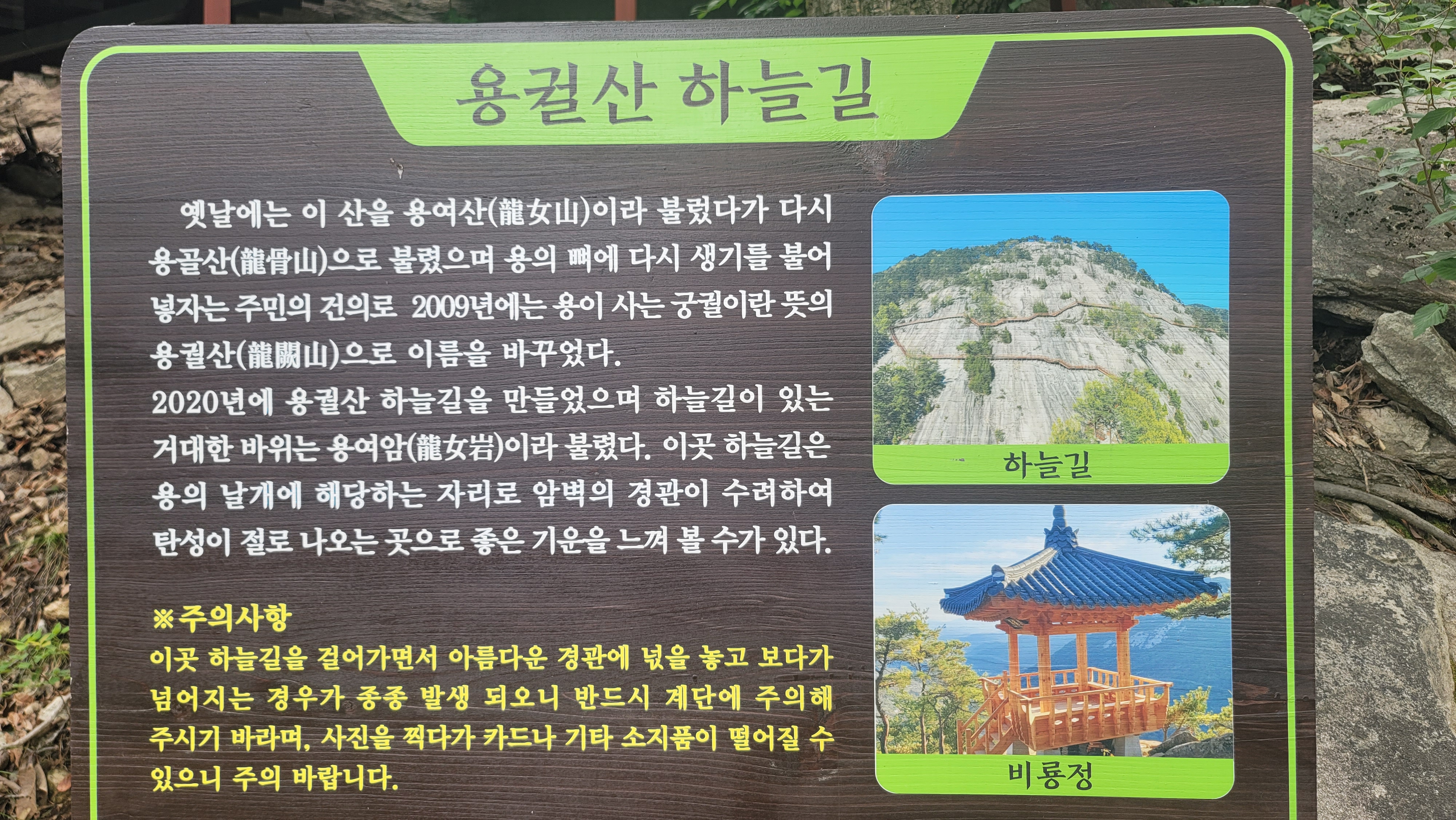 용궐산 하늘길

옛날에는 이 산을 용여산(龍女山)이라 불렀다가 다시 용골산(龍骨山)으로 불렀으며 용의 뼈에 다시 생기를 불어 넣자는 주민의 건의로 2009년에는 용이 사는 궁궐이란 뜻의 용궐산(龍闕山)으로 이름을 바꾸었다.
2020년에 용궐산 하늘길을 만들었으며 하늘길이 있는 거대한 바위는 용여암(龍女岩)이라 불렀다. 이곳 하늘길은 용의 날개에 해당하는 자리로 암벽의 경관이 수려하여 탄성이 절로 나오는 곳으로 좋은 기운을 느껴 볼 수가 있다.

※주의사항
이곳 하늘길을 걸어가면서 아름다운 경관에 넋을 놓고 보다가 넘어지는 경우가 종종 발생 되오니 반드시 계단에 주의해 주시기 바라며, 사진을 찍다가 카드나 기타 소지품이 떨어질 수 있으니 주의 바랍니다.

하늘길

비룡정